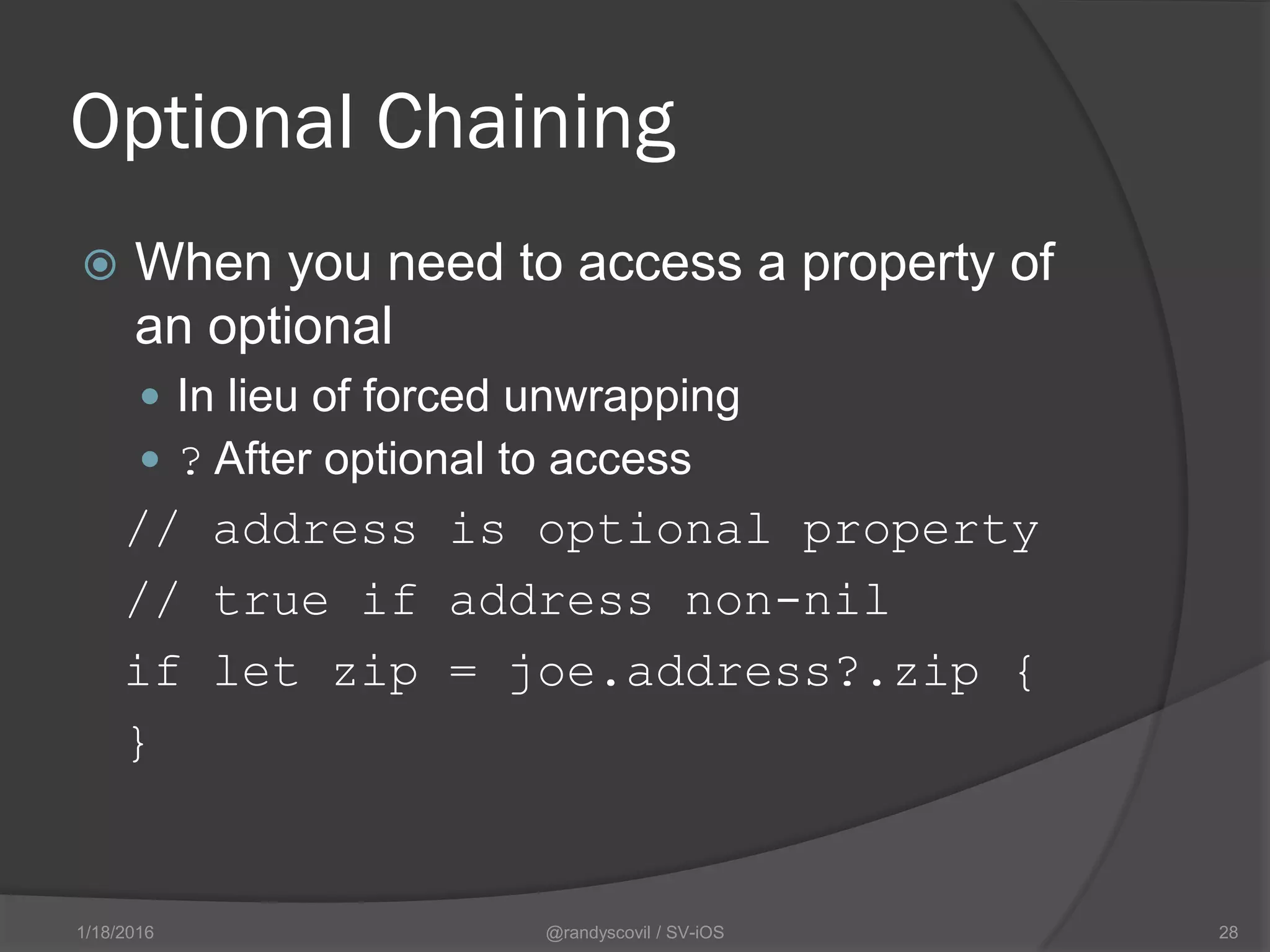 Optional Chaining

When you need to access a property of an optional

In lieu of forced unwrapping

? After optional to access

// address is optional property
// true if address non-nil
if let zip = joe.address?.zip {
}

1/18/2016

@randyscovil / SV-iOS

28